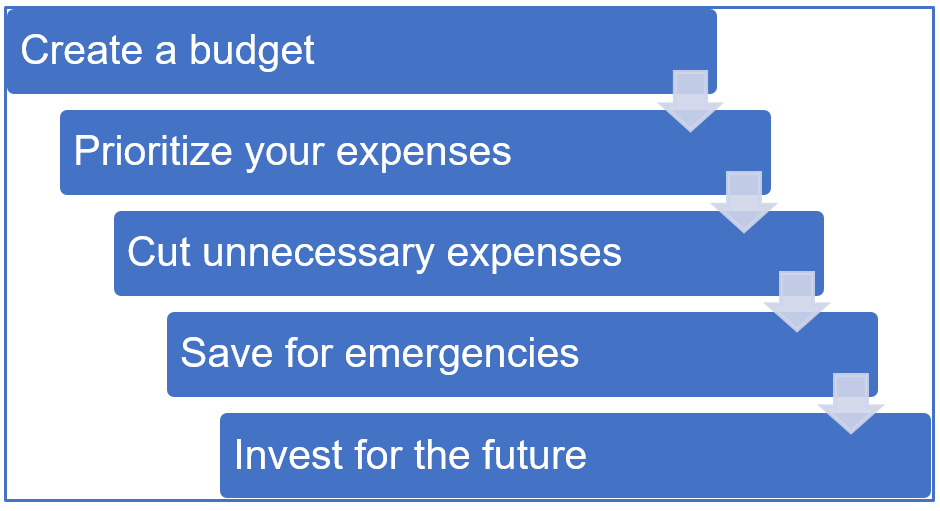 Create a budget

Prioritize your expenses

Cut unnecessary expenses

Save for emergencies

Invest for the future